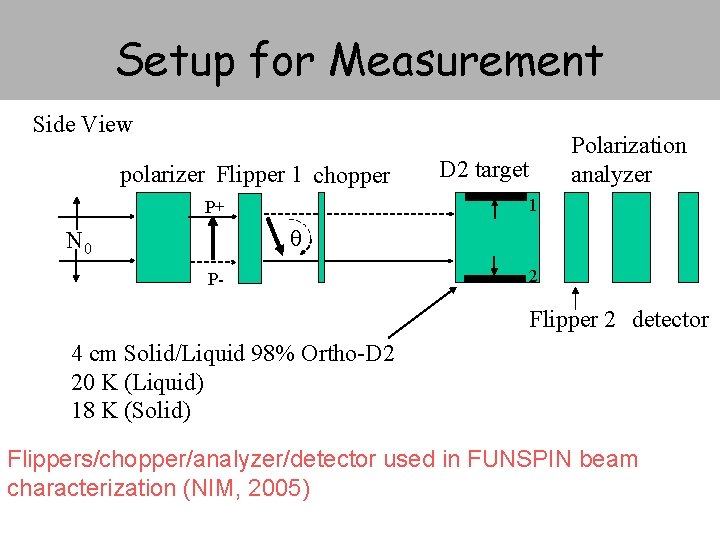 Setup for Measurement

Side View

polarizer Flipper 1 chopper

D2 target

Polarization analyzer

$N_0$

P+

P-

$\theta$

1

2

Flipper 2 detector

4 cm Solid/Liquid 98% Ortho-D2
20 K (Liquid)
18 K (Solid)

Flippers/chopper/analyzer/detector used in FUNSPIN beam characterization (NIM, 2005)